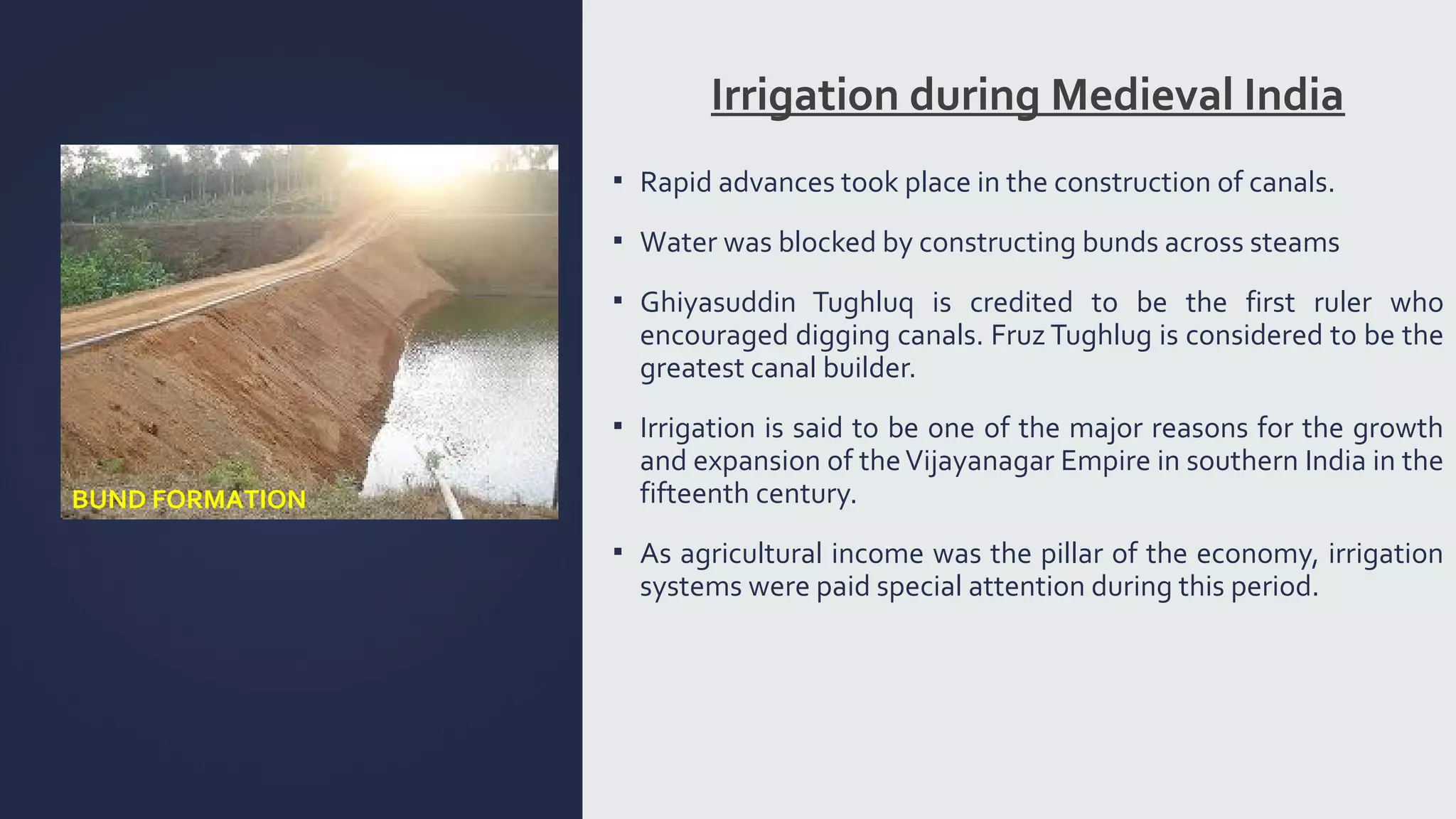 BUND FORMATION

Irrigation during Medieval India

▪ Rapid advances took place in the construction of canals.

▪ Water was blocked by constructing bunds across steams

▪ Ghiyasuddin Tughluq is credited to be the first ruler who encouraged digging canals. Fruz Tughlug is considered to be the greatest canal builder.

▪ Irrigation is said to be one of the major reasons for the growth and expansion of the Vijayanagar Empire in southern India in the fifteenth century.

▪ As agricultural income was the pillar of the economy, irrigation systems were paid special attention during this period.